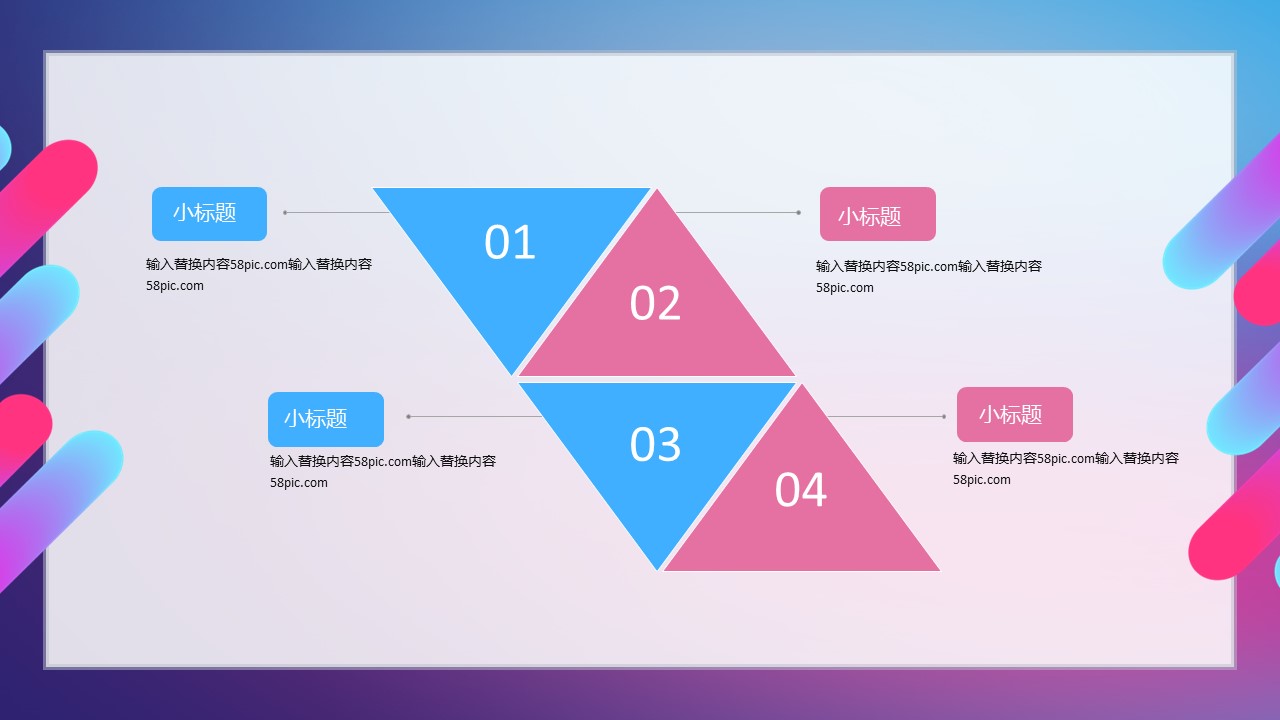 小标题

输入替换内容58pic.com输入替换内容58pic.com

01

02

小标题

输入替换内容58pic.com输入替换内容58pic.com

小标题

输入替换内容58pic.com输入替换内容58pic.com

03

04

小标题

输入替换内容58pic.com输入替换内容58pic.com